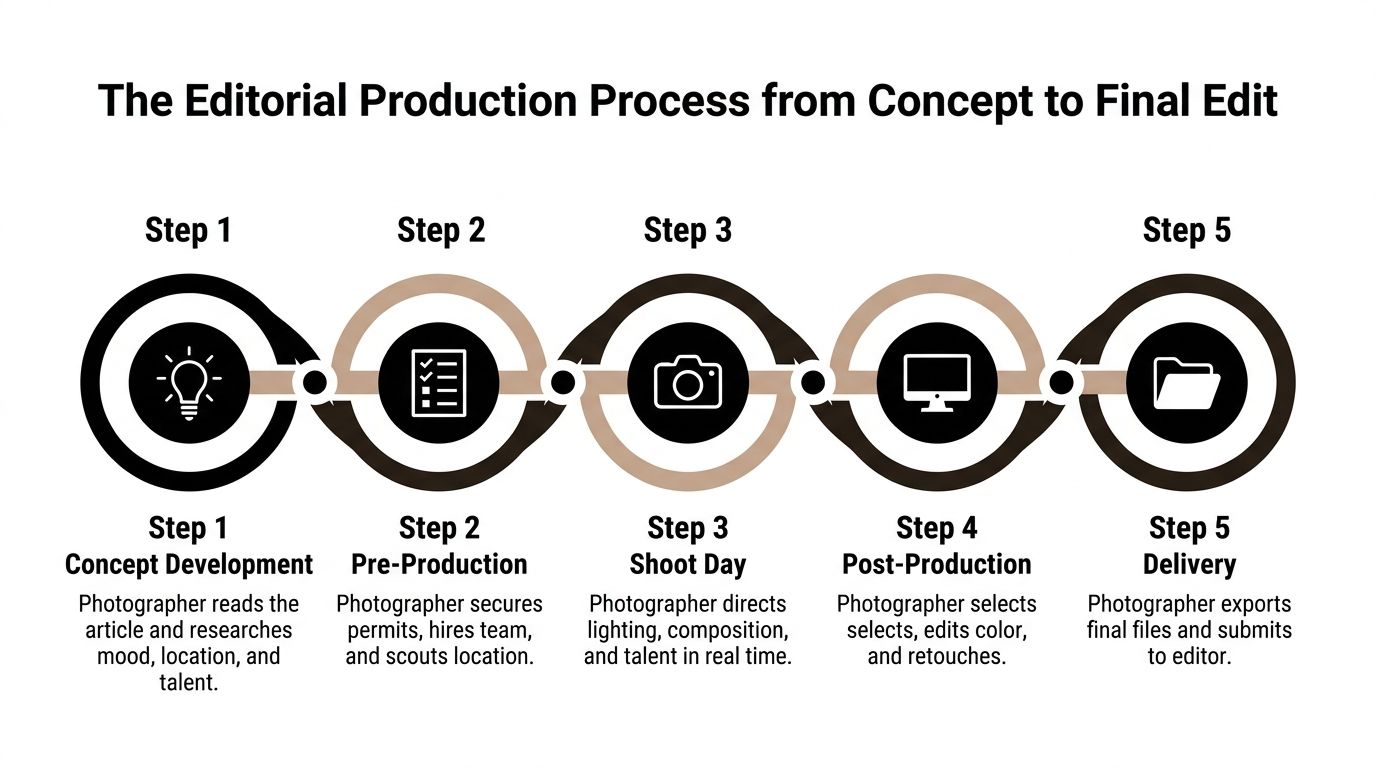 The Editorial Production Process from Concept to Final Edit

Step 1

Step 2

Step 3

Step 5

Step 1
Concept Development
Photographer reads the article and researches mood, location, and talent.

Step 2
Pre-Production
Photographer secures permits, hires team, and scouts location.

Step 3
Shoot Day
Photographer directs lighting, composition, and talent in real time.

Step 4
Post-Production
Photographer selects selects, edits color, and retouches.

Step 5
Delivery
Photographer exports final files and submits to editor.